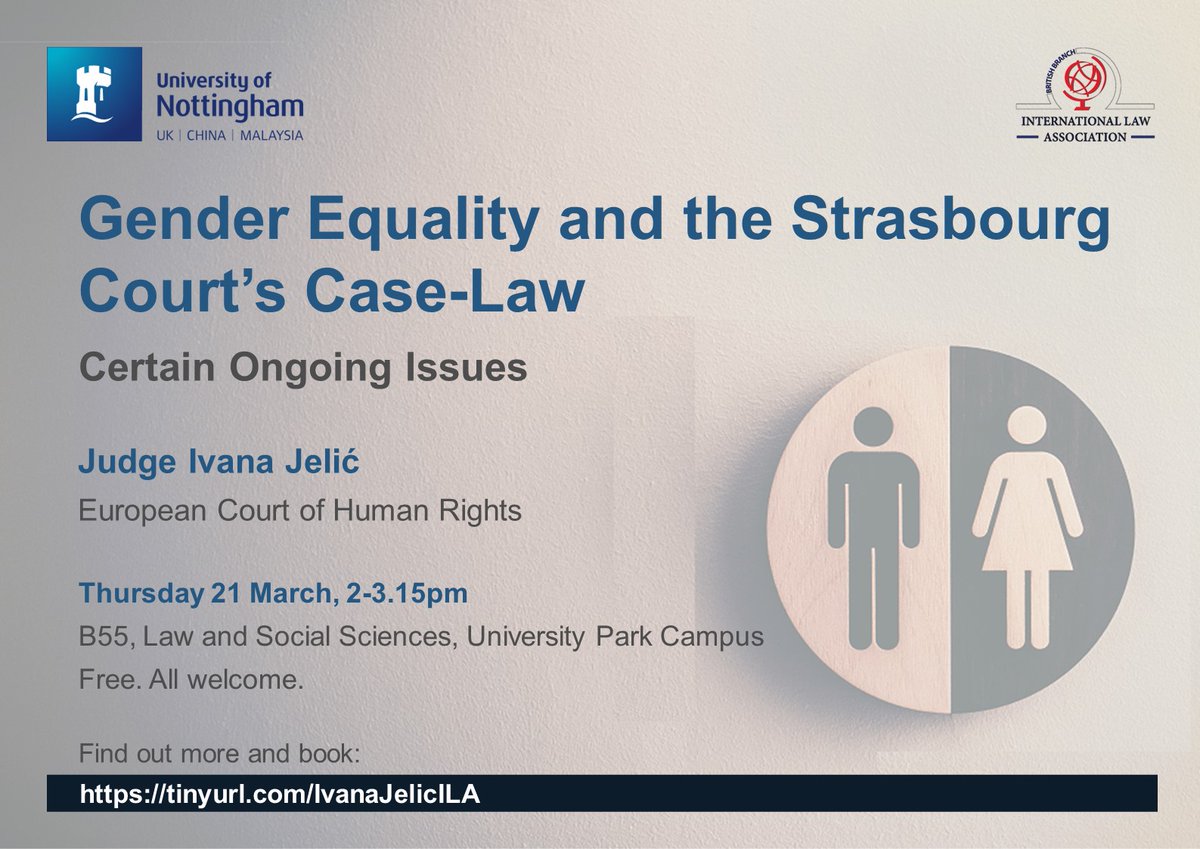 University of Nottingham
UK | CHINA | MALAYSIA

BRITISH BRANCH
INTERNATIONAL LAW ASSOCIATION

Gender Equality and the Strasbourg Court's Case-Law

Certain Ongoing Issues

Judge Ivana Jelić
European Court of Human Rights

Thursday 21 March, 2-3.15pm
B55, Law and Social Sciences, University Park Campus
Free. All welcome.

Find out more and book:
https://tinyurl.com/IvanaJelicILA